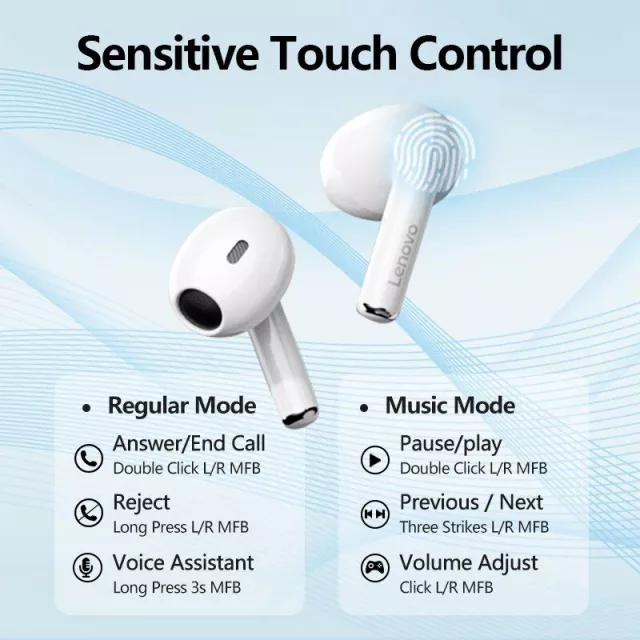 Sensitive Touch Control

Lenovo

• Regular Mode

Answer/End Call
Double Click L/R MFB

Reject
Long Press L/R MFB

Voice Assistant
Long Press 3s MFB

• Music Mode

Pause/play
Double Click L/R MFB

Previous / Next
Three Strikes L/R MFB

Volume Adjust
Click L/R MFB